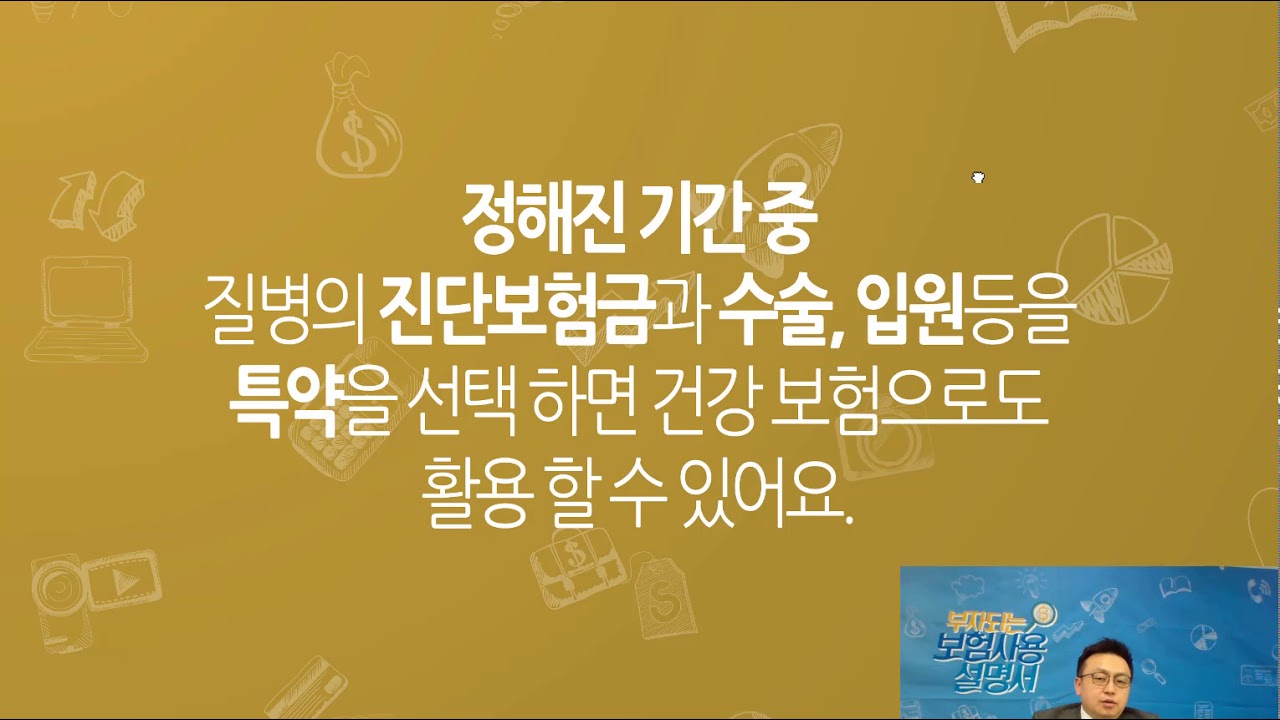 정해진 기간 중
질병의 진단보험금과 수술, 입원등을
특약을 선택 하면 건강 보험으로도
활용 할 수 있어요.

부자되는
보험사용
설명서